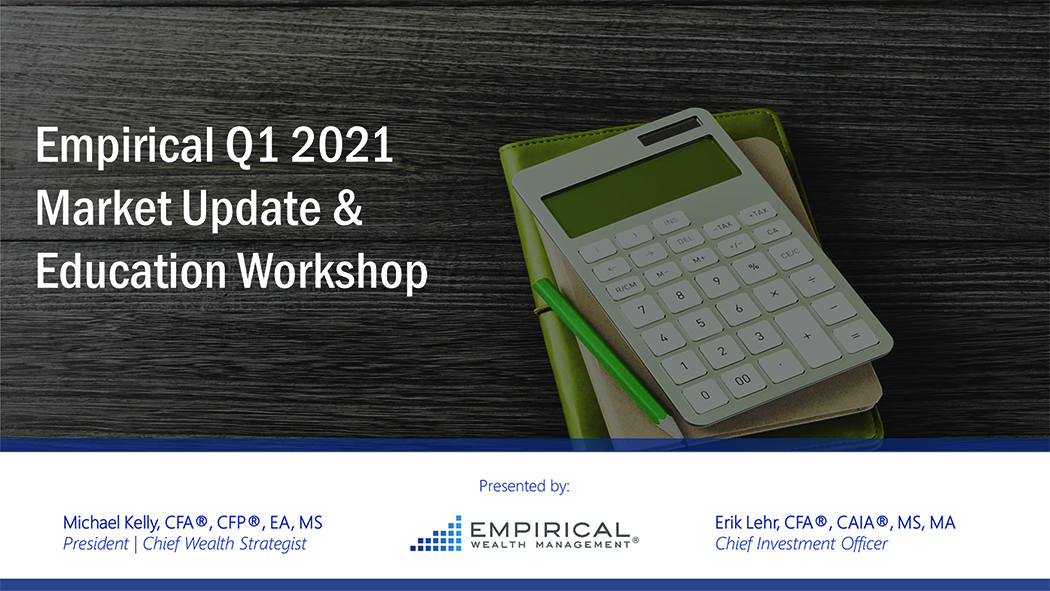 Empirical Q1 2021 Market Update & Education Workshop

Presented by:

Michael Kelly, CFA®, CFP®, EA, MS
President | Chief Wealth Strategist

EMPIRICAL WEALTH MANAGEMENT®

Erik Lehr, CFA®, CAIA®, MS, MA
Chief Investment Officer